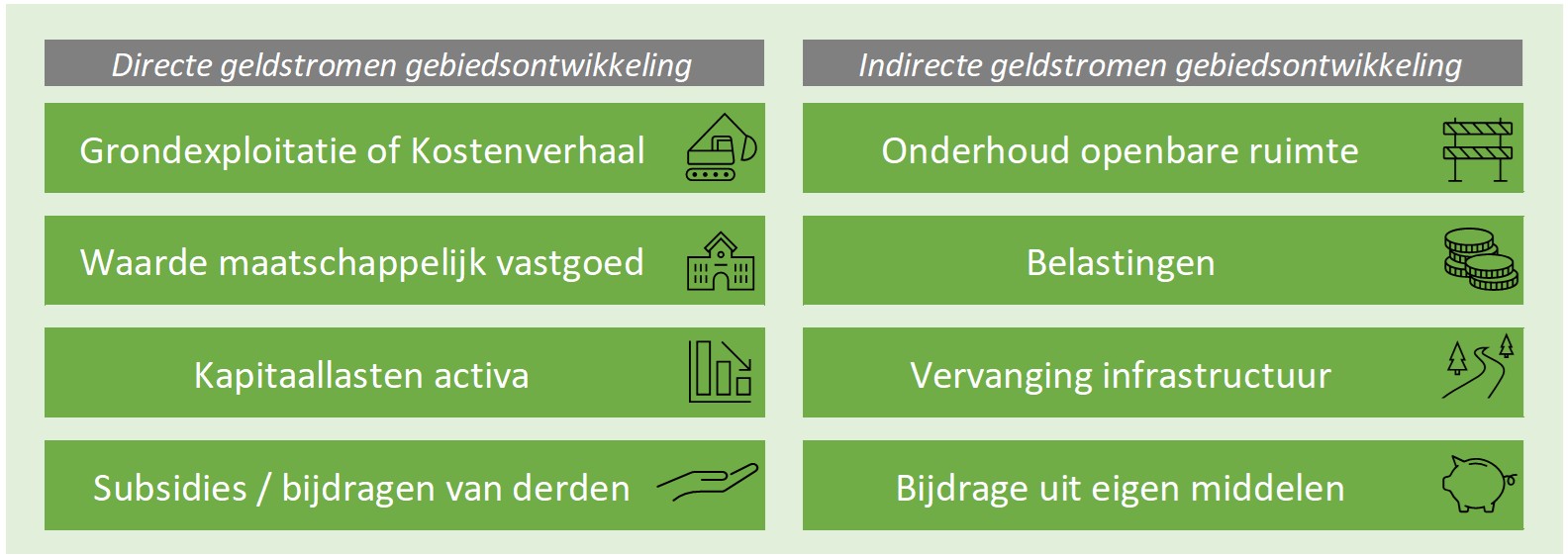 Directe geldstromen gebiedsontwikkeling

Grondexploitatie of Kostenverhaal

Waarde maatschappelijk vastgoed

Kapitaallasten activa

Subsidies / bijdragen van derden

Indirecte geldstromen gebiedsontwikkeling

Onderhoud openbare ruimte

Belastingen

Vervanging infrastructuur

Bijdrage uit eigen middelen